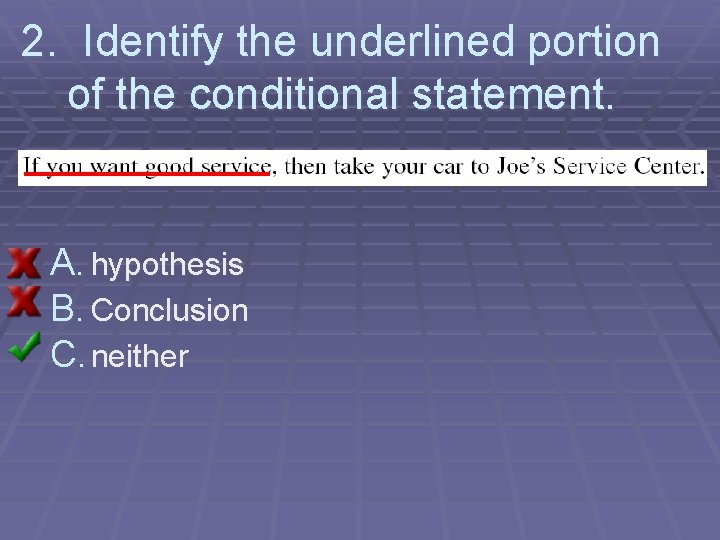 2. Identify the underlined portion of the conditional statement.

If you want good service, then take your car to Joe's Service Center.

A. hypothesis
B. Conclusion
C. neither